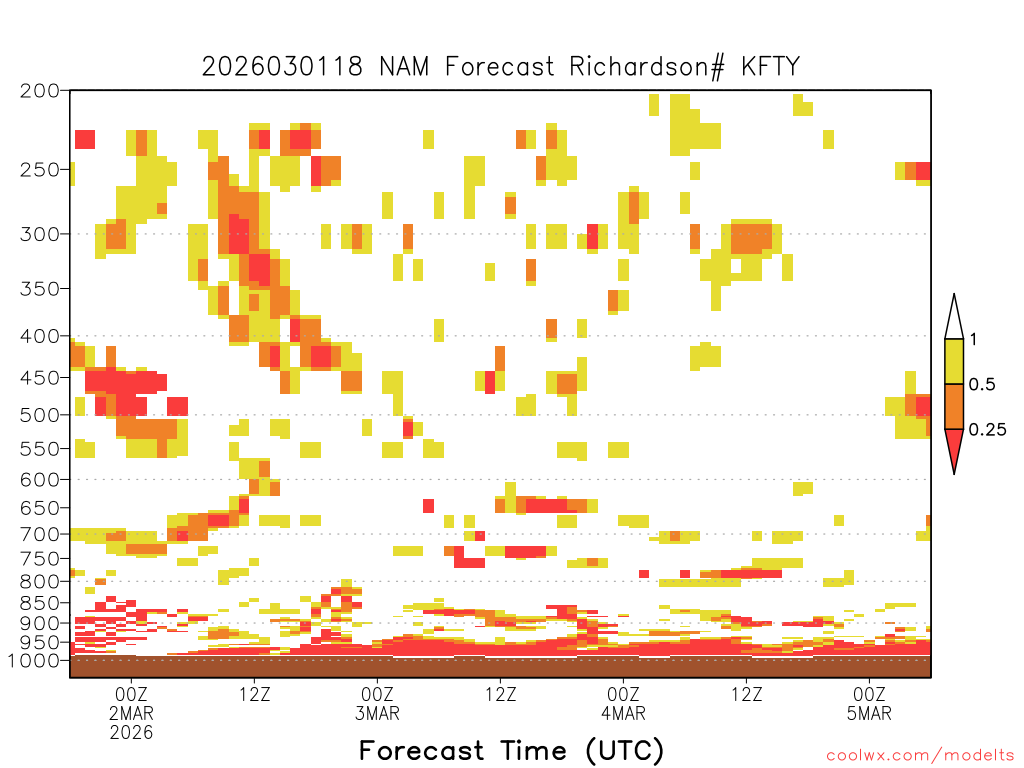 2026030118 NAM Forecast Richardson# KFTY

200
250
300
350
400
450
500
550
600
650
700
750
800
850
900
950
1000

1
0.5
0.25

00Z
2MAR
2026
12Z
00Z
3MAR
12Z
00Z
4MAR
12Z
00Z
5MAR

Forecast Time (UTC)

coolwx.com/modelts